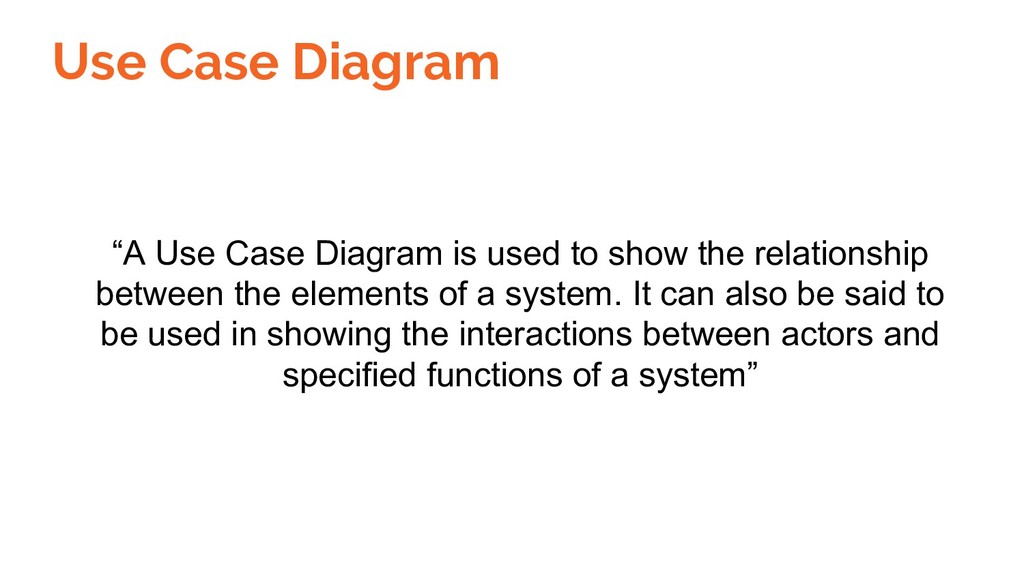 Use Case Diagram

“A Use Case Diagram is used to show the relationship between the elements of a system. It can also be said to be used in showing the interactions between actors and specified functions of a system”